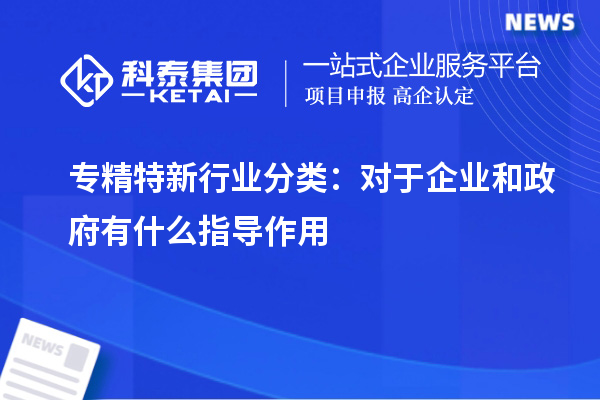 NEWS

科泰集团
KETAI

一站式企业服务平台
项目申报 高企认定

专精特新行业分类：对于企业和政府有什么指导作用

NEWS